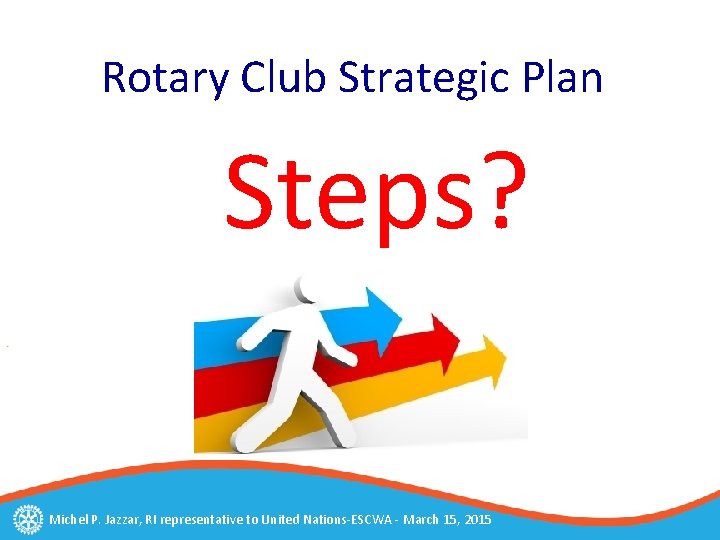 Rotary Club Strategic Plan

Steps?

Michel P. Jazzar, RI representative to United Nations-ESCWA - March 15, 2015